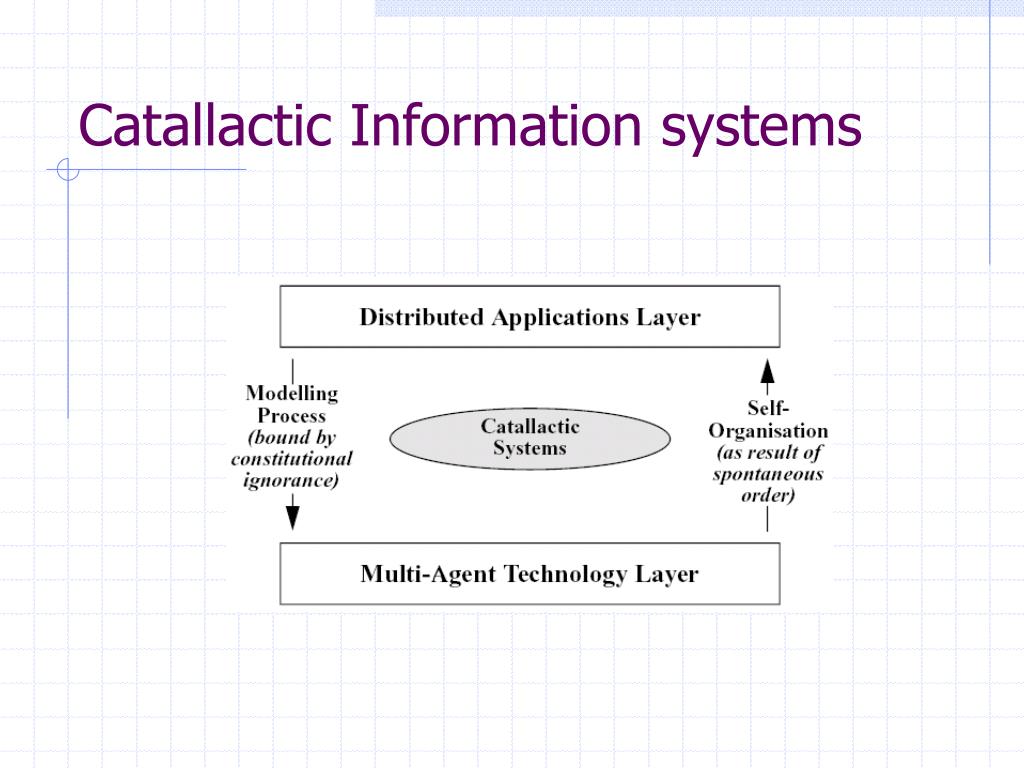 Catallactic Information systems

Distributed Applications Layer

Modelling Process (bound by constitutional ignorance)

Catallactic Systems

Self-Organisation (as result of spontaneous order)

Multi-Agent Technology Layer